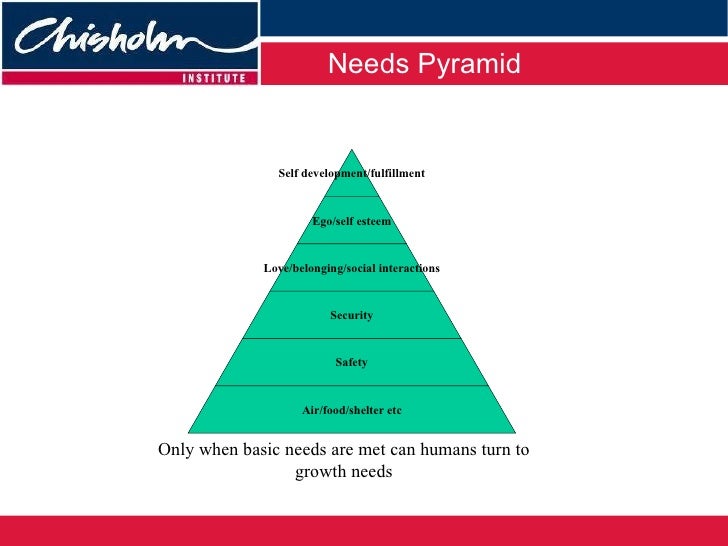 Chisholm
INSTITUTE

Needs Pyramid

Self development/fulfillment

Ego/self esteem

Love/belonging/social interactions

Security

Safety

Air/food/shelter etc

Only when basic needs are met can humans turn to growth needs